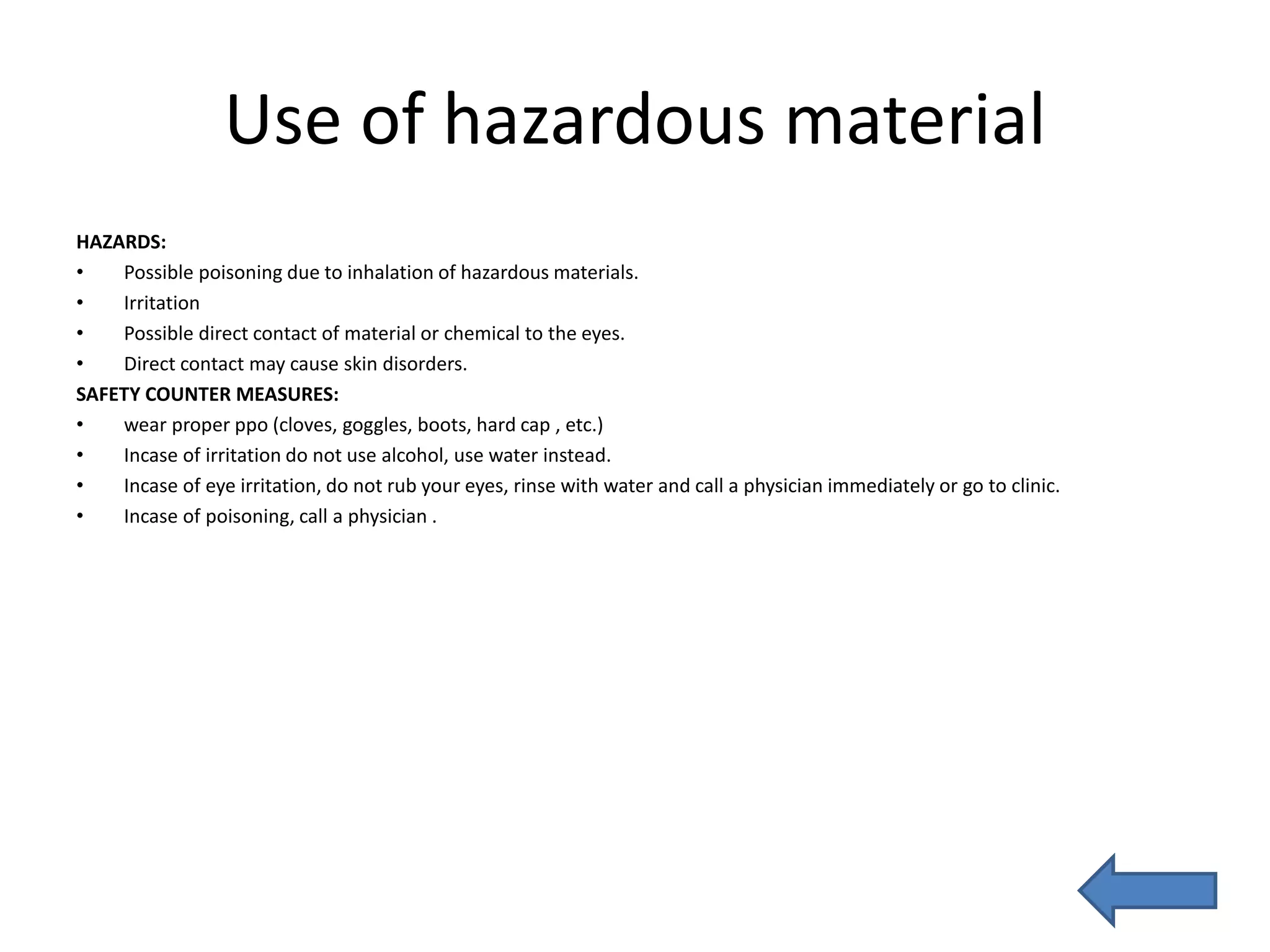 Use of hazardous material

HAZARDS:
• Possible poisoning due to inhalation of hazardous materials.
• Irritation
• Possible direct contact of material or chemical to the eyes.
• Direct contact may cause skin disorders.
SAFETY COUNTER MEASURES:
• wear proper ppo (cloves, goggles, boots, hard cap , etc.)
• Incase of irritation do not use alcohol, use water instead.
• Incase of eye irritation, do not rub your eyes, rinse with water and call a physician immediately or go to clinic.
• Incase of poisoning, call a physician .